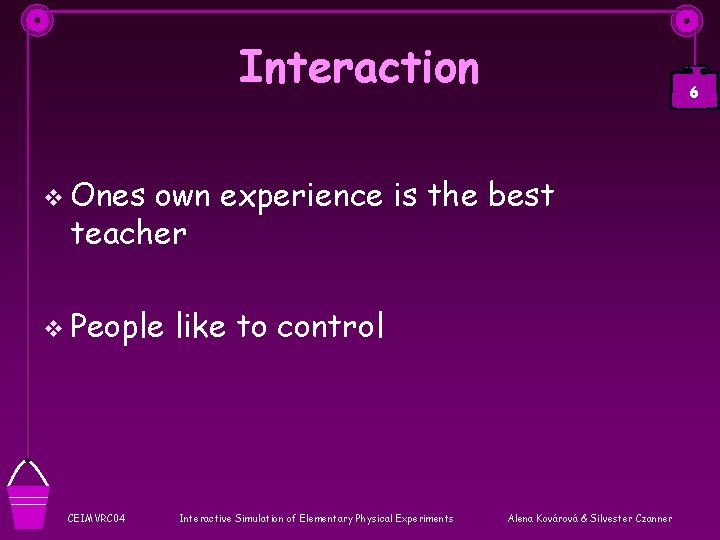 Interaction

6

❖ Ones own experience is the best teacher

❖ People like to control

CEIMVRC04 Interactive Simulation of Elementary Physical Experiments Alena Kovárová & Silvester Czanner